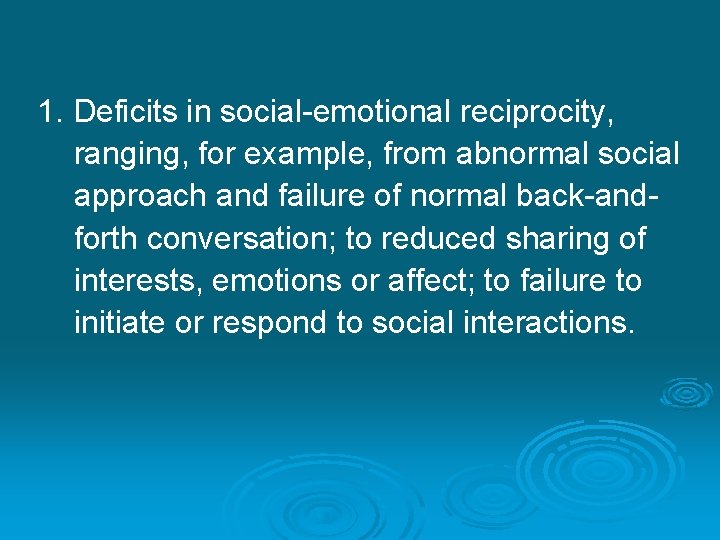 1. Deficits in social-emotional reciprocity, ranging, for example, from abnormal social approach and failure of normal back-and-forth conversation; to reduced sharing of interests, emotions or affect; to failure to initiate or respond to social interactions.